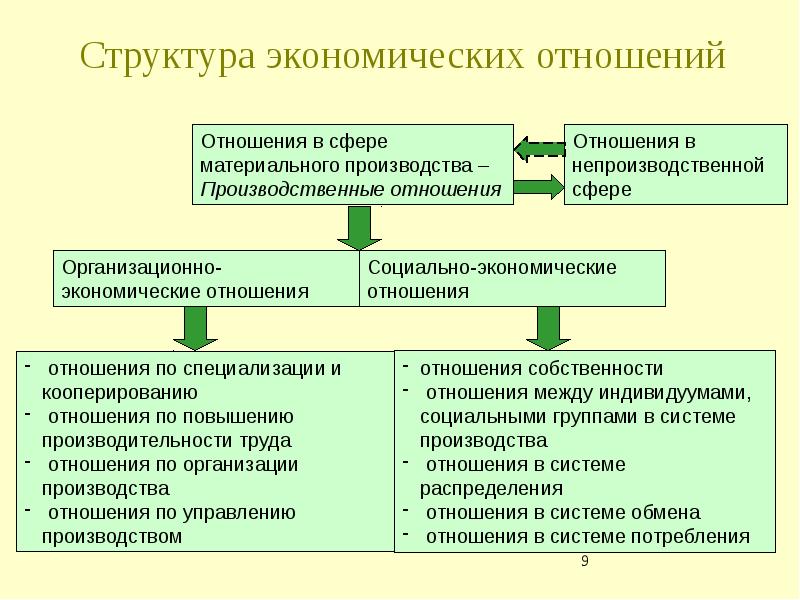 Структура экономических отношений

Отношения в сфере материального производства – Производственные отношения

Отношения в непроизводственной сфере

Организационно-экономические отношения

Социально-экономические отношения

- отношения по специализации и кооперированию
- отношения по повышению производительности труда
- отношения по организации производства
- отношения по управлению производством

- отношения собственности
- отношения между индивидуумами, социальными группами в системе производства
- отношения в системе распределения
- отношения в системе обмена
- отношения в системе потребления

9